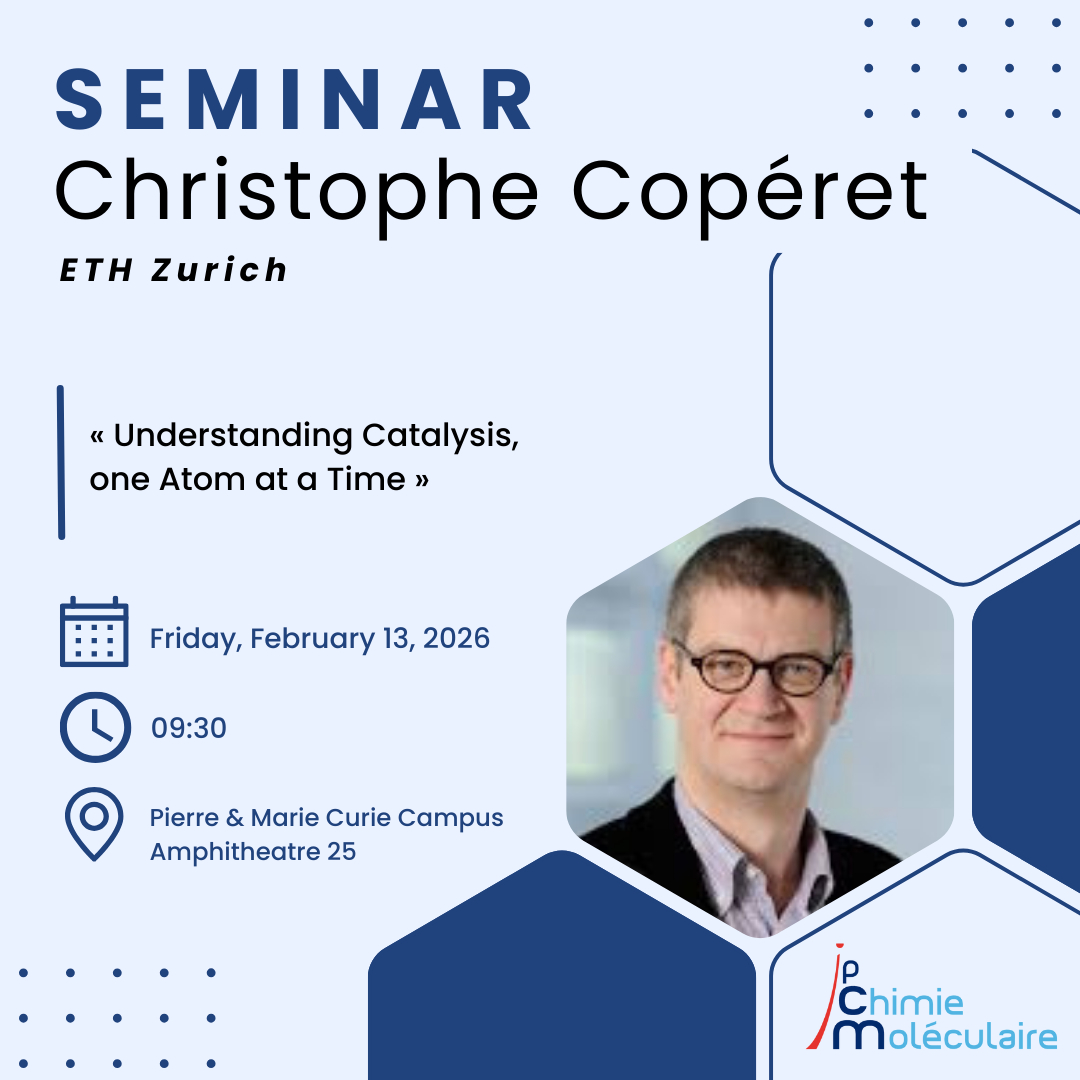 SEMINAR
Christophe Copéret
ETH Zurich

« Understanding Catalysis, one Atom at a Time »

Friday, February 13, 2026

09:30

Pierre & Marie Curie Campus
Amphitheatre 25

ip Chimie Moléculaire